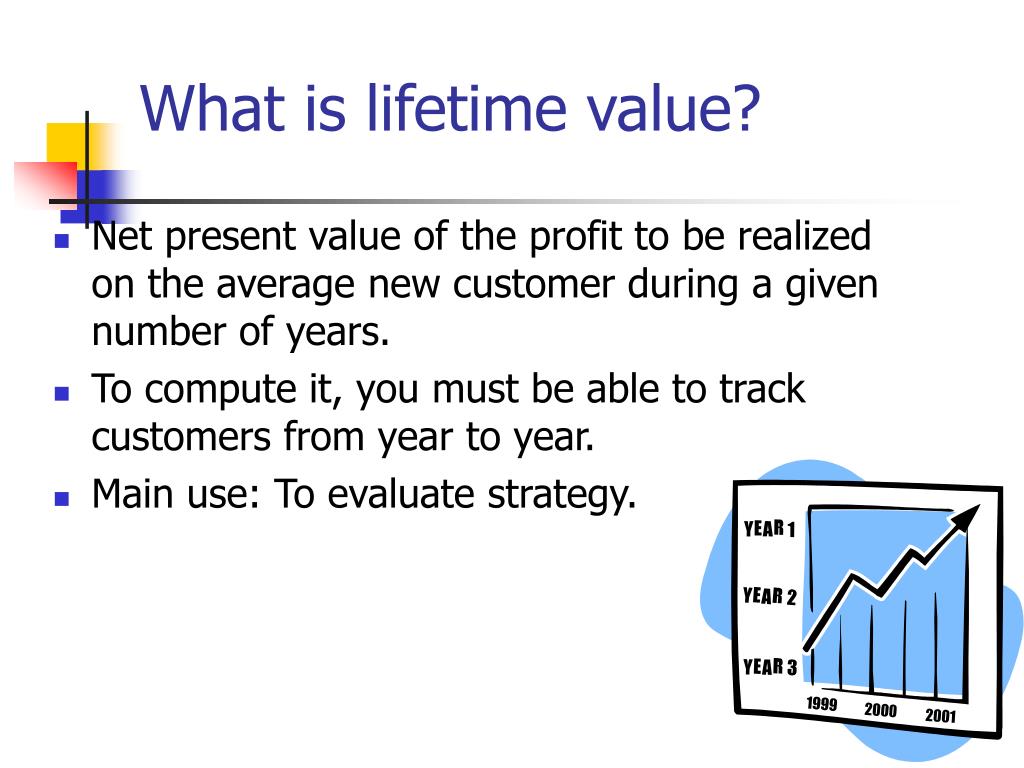 What is lifetime value?

- Net present value of the profit to be realized on the average new customer during a given number of years.
- To compute it, you must be able to track customers from year to year.
- Main use: To evaluate strategy.

YEAR 1
YEAR 2
YEAR 3
1999
2000
2001